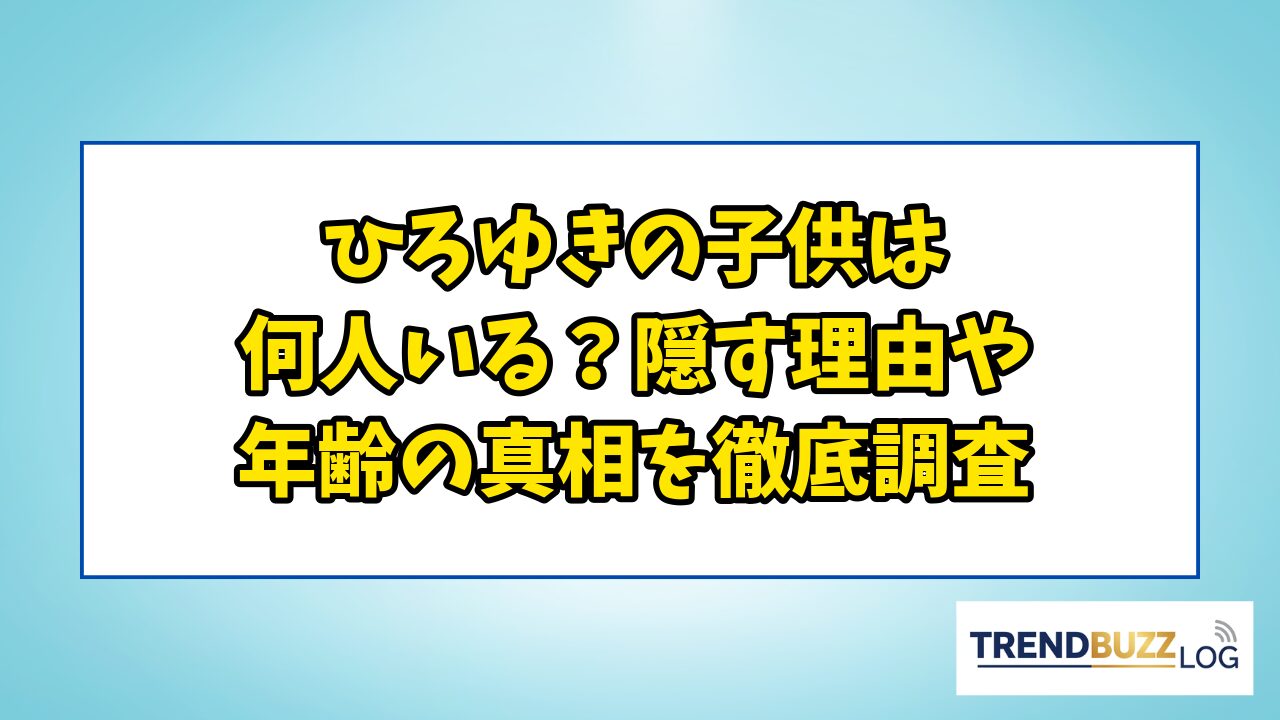 ひろゆきの子供は
何人いる？隠す理由や
年齢の真相を徹底調査

TRENDBUZZ LOG